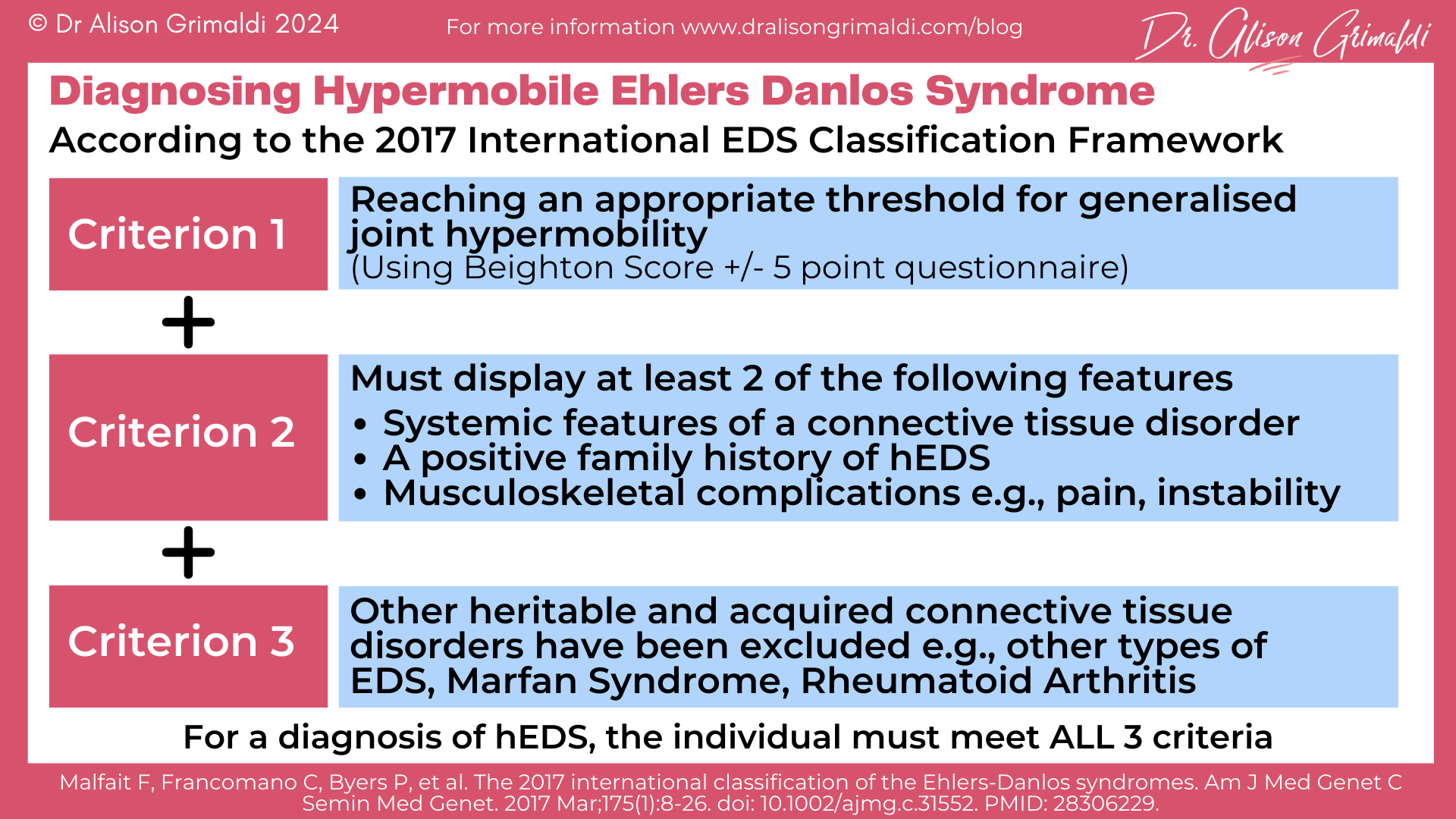 © Dr Alison Grimaldi 2024

For more information www.dralisongrimaldi.com/blog

Dr. Alison Grimaldi

Diagnosing Hypermobile Ehlers Danlos Syndrome

According to the 2017 International EDS Classification Framework

Criterion 1

Reaching an appropriate threshold for generalised joint hypermobility
(Using Beighton Score +/- 5 point questionnaire)

+

Criterion 2

Must display at least 2 of the following features
• Systemic features of a connective tissue disorder
• A positive family history of hEDS
• Musculoskeletal complications e.g., pain, instability

+

Criterion 3

Other heritable and acquired connective tissue disorders have been excluded e.g., other types of EDS, Marfan Syndrome, Rheumatoid Arthritis

For a diagnosis of hEDS, the individual must meet ALL 3 criteria

Malfait F, Francomano C, Byers P, et al. The 2017 international classification of the Ehlers-Danlos syndromes. Am J Med Genet C Semin Med Genet. 2017 Mar;175(1):8-26. doi: 10.1002/ajmg.c.31552. PMID: 28306229.